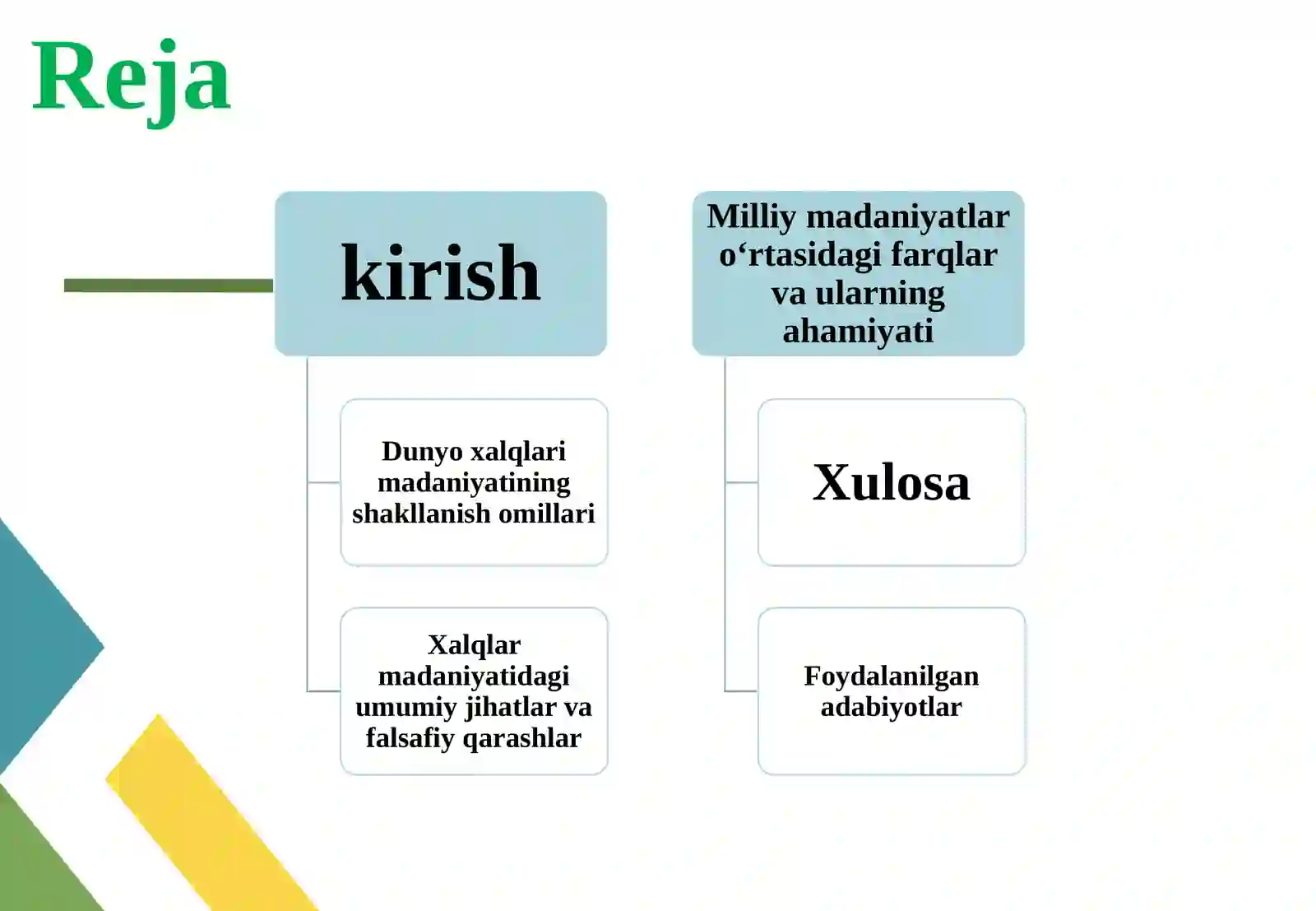 Reja

kirish

Dunyo xalqlari madaniyatining shakllanish omillari

Xalqlar madaniyatidagi umumiy jihatlar va falsafiy qarashlar

Milliy madaniyatlar o‘rtasidagi farqlar va ularning ahamiyati

Xulosa

Foydalanilgan adabiyotlar